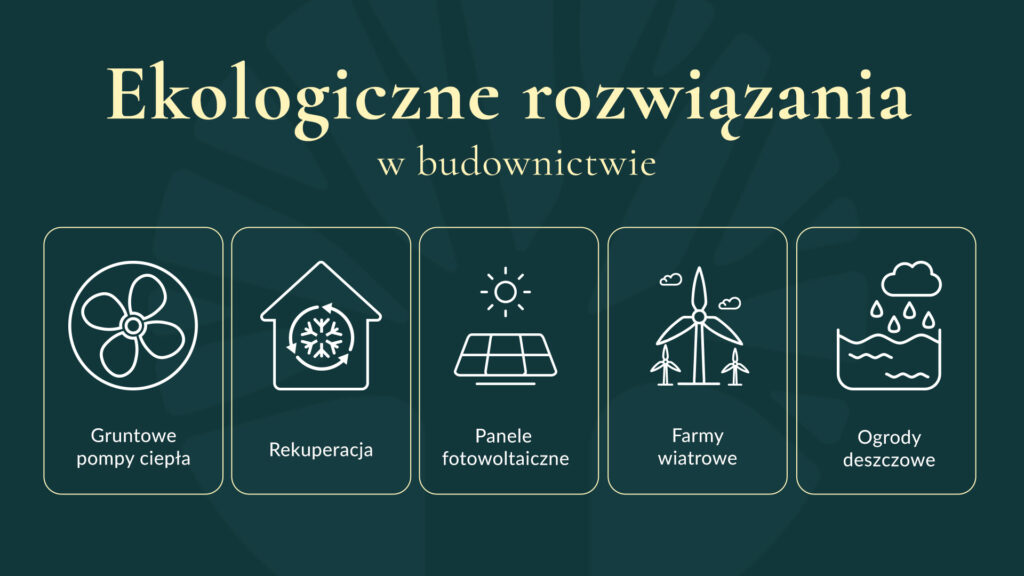 Ekologiczne rozwiązania
w budownictwie

Gruntowe pompy ciepła

Rekuperacja

Panele fotowoltaiczne

Farmy wiatrowe

Ogrody deszczowe